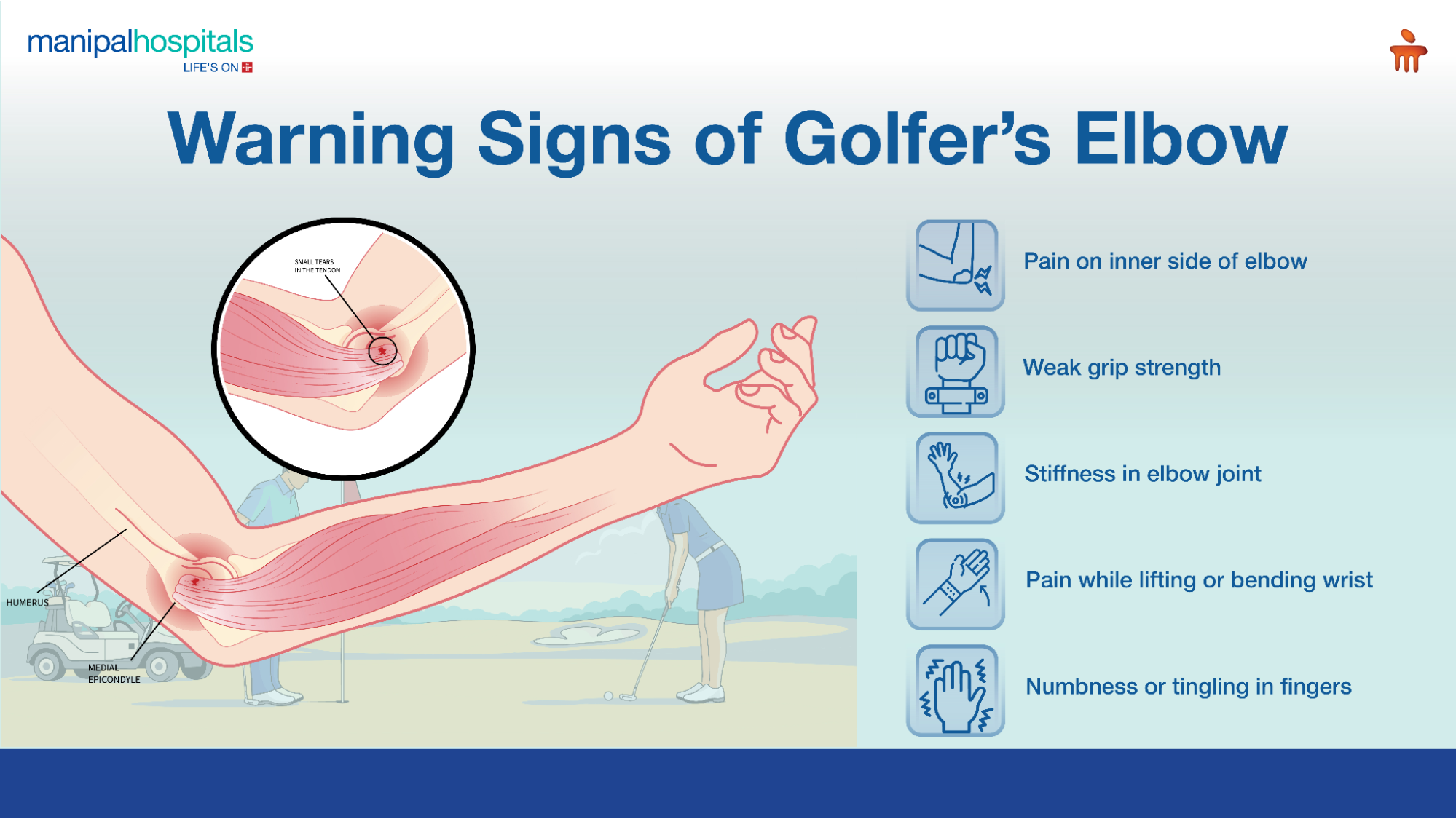 manipalhospitals
LIFE'S ON

Warning Signs of Golfer's Elbow

SMALL TEARS IN THE TENDON

HUMERUS

MEDIAL EPICONDYLE

Pain on inner side of elbow

Weak grip strength

Stiffness in elbow joint

Pain while lifting or bending wrist

Numbness or tingling in fingers